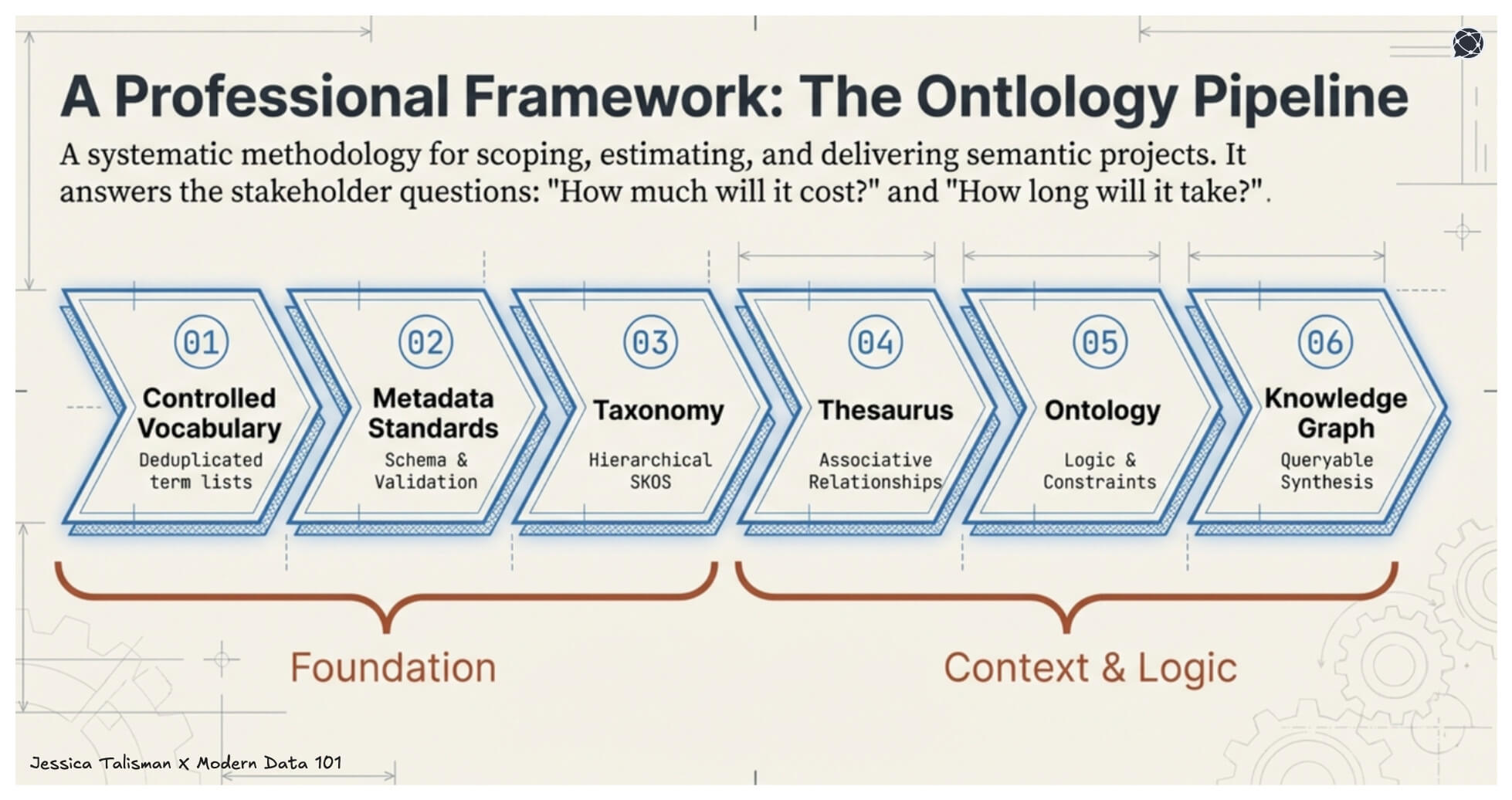 A Professional Framework: The Ontlology Pipeline

A systematic methodology for scoping, estimating, and delivering semantic projects. It answers the stakeholder questions: "How much will it cost?" and "How long will it take?".

01
Controlled Vocabulary
Deduplicated term lists

02
Metadata Standards
Schema & Validation

03
Taxonomy
Hierarchical SKOS

04
Thesaurus
Associative Relationships

05
Ontology
Logic & Constraints

06
Knowledge Graph
Queryable Synthesis

Foundation

Context & Logic

Jessica Talisman X Modern Data 101